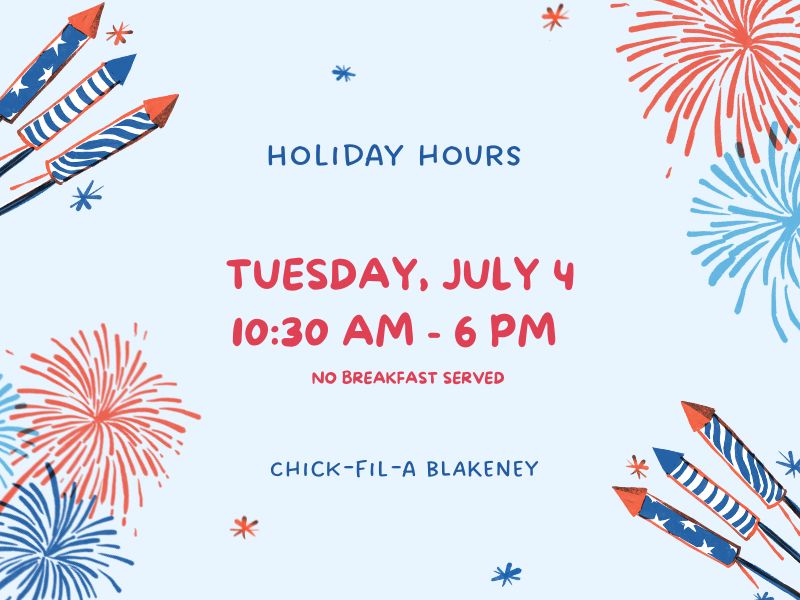 HOLIDAY HOURS

TUESDAY, JULY 4
10:30 AM - 6 PM

NO BREAKFAST SERVED

CHICK-FIL-A BLAKENEY